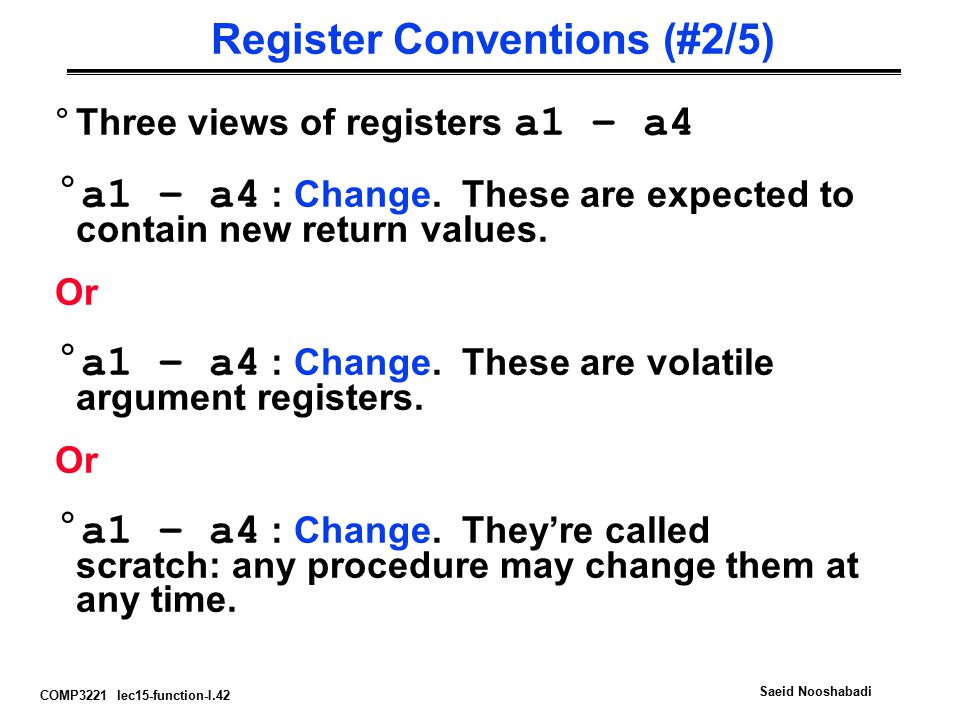 Register Conventions (#2/5)

° Three views of registers a1 – a4

° a1 – a4 : Change. These are expected to contain new return values.

Or

° a1 – a4 : Change. These are volatile argument registers.

Or

° a1 – a4 : Change. They're called scratch: any procedure may change them at any time.

COMP3221 lec15-function-I.42

Saeid Nooshabadi